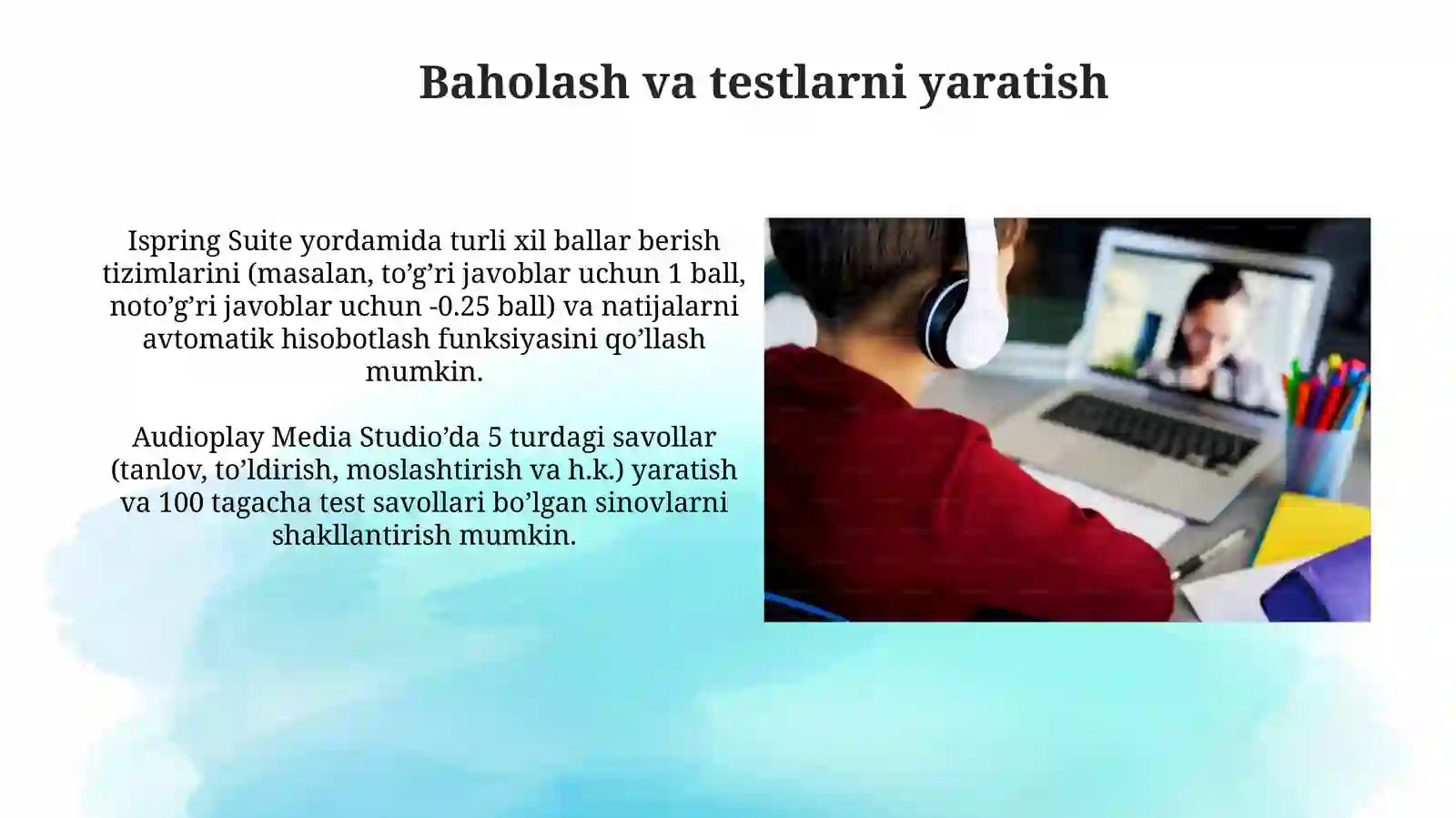 Baholash va testlarni yaratish

Ispring Suite yordamida turli xil ballar berish tizimlarini (masalan, to’g’ri javoblar uchun 1 ball, noto’g’ri javoblar uchun -0.25 ball) va natijalarni avtomatik hisobotlash funksiyasini qo’llash mumkin.

Audioplay Media Studio’da 5 turdagi savollar (tanlov, to’ldirish, moslashtirish va h.k.) yaratish va 100 tagacha test savollari bo’lgan sinovlarni shakllantirish mumkin.